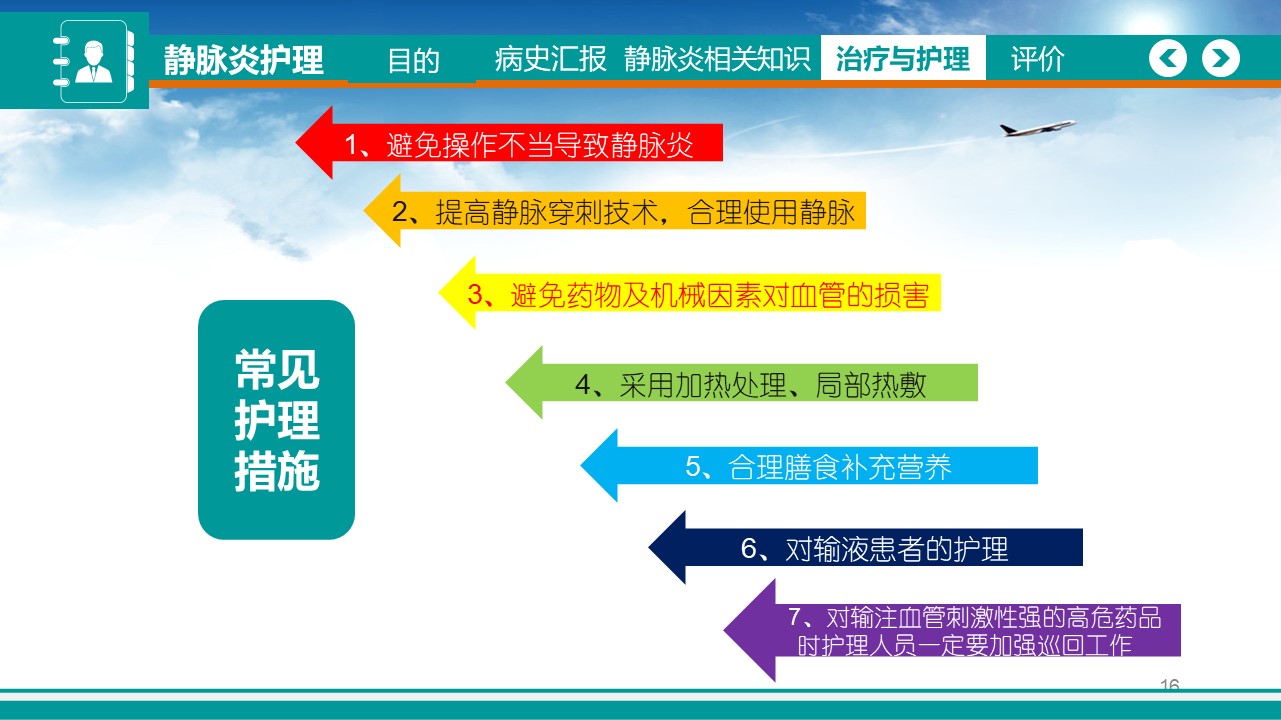 静脉炎护理 目的 病史汇报 静脉炎相关知识 治疗与护理 评价

1、避免操作不当导致静脉炎

2、提高静脉穿刺技术，合理使用静脉

3、避免药物及机械因素对血管的损害

常见护理措施

4、采用加热处理、局部热敷

5、合理膳食补充营养

6、对输液患者的护理

7、对输注血管刺激性强的高危药品时护理人员一定要加强巡回工作

16